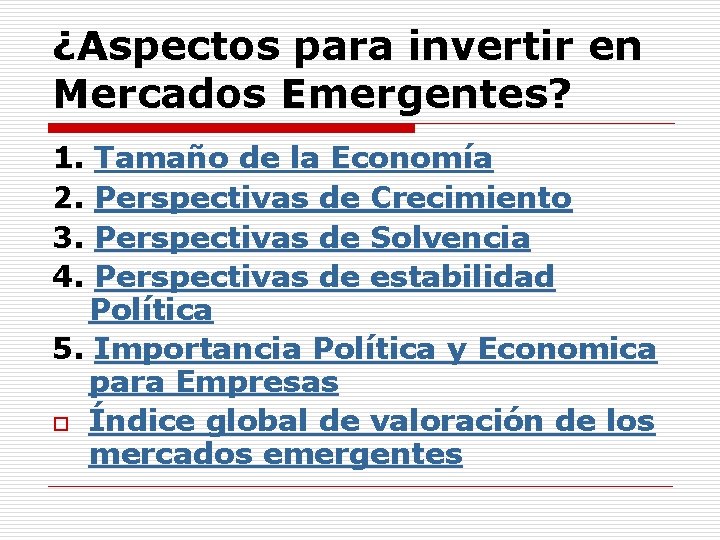 ¿Aspectos para invertir en Mercados Emergentes?

1. Tamaño de la Economía
2. Perspectivas de Crecimiento
3. Perspectivas de Solvencia
4. Perspectivas de estabilidad Política
5. Importancia Política y Economica para Empresas

Índice global de valoración de los mercados emergentes